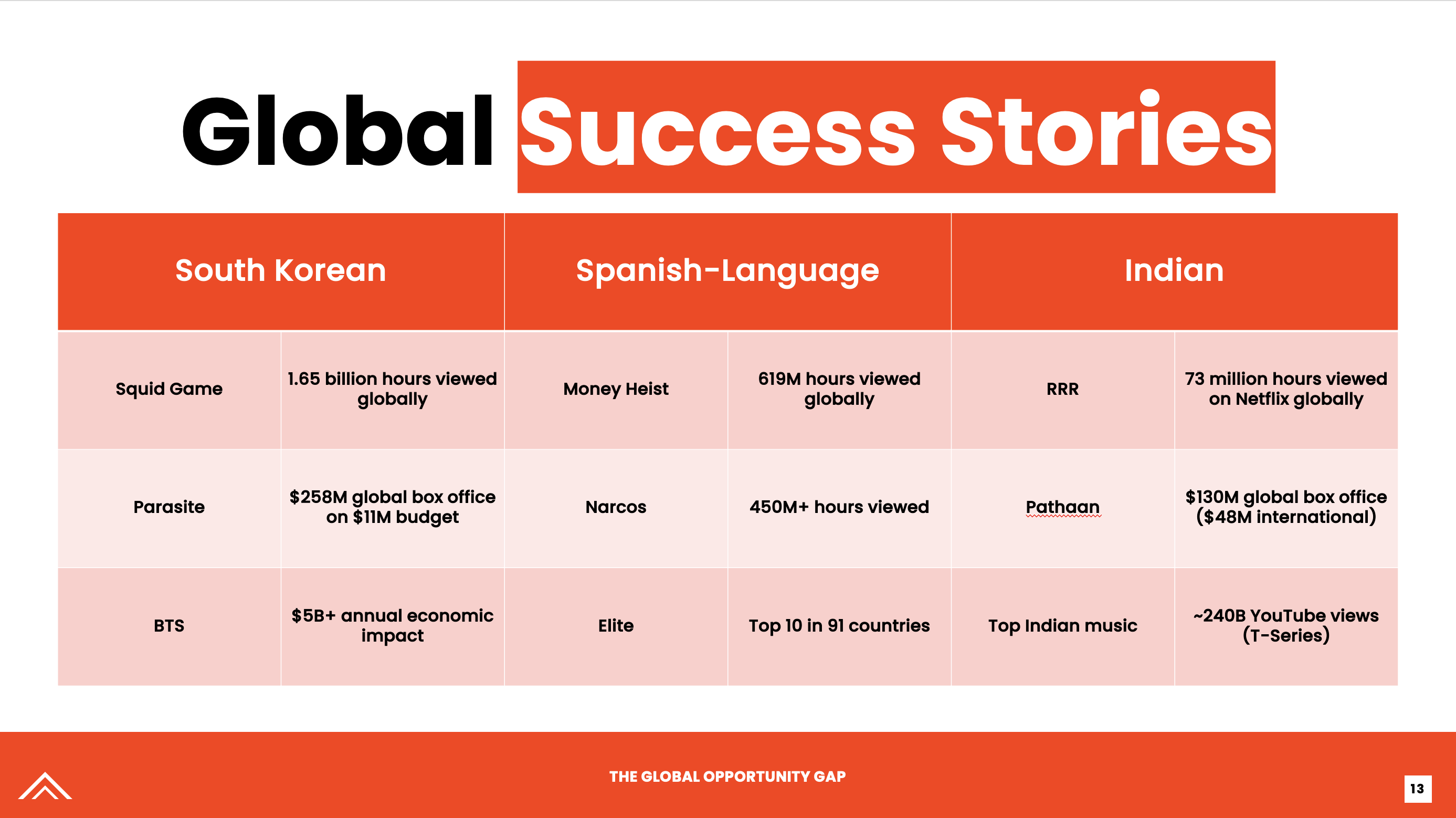 Global Success Stories

| South Korean |  | Spanish-Language |  | Indian |  |
|---|---|---|---|---|---|
| Squid Game | 1.65 billion hours viewed globally | Money Heist | 619M hours viewed globally | RRR | 73 million hours viewed on Netflix globally |
| Parasite | $258M global box office on $11M budget | Narcos | 450M+ hours viewed | Pathaan | $130M global box office ($48M international) |
| BTS | $5B+ annual economic impact | Elite | Top 10 in 91 countries | Top Indian music | ~240B YouTube views (T-Series) |

THE GLOBAL OPPORTUNITY GAP

13